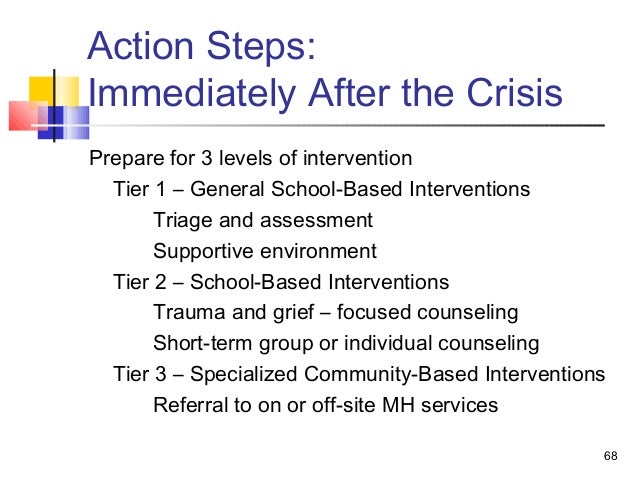 Action Steps:
Immediately After the Crisis

Prepare for 3 levels of intervention

Tier 1 – General School-Based Interventions

Triage and assessment

Supportive environment

Tier 2 – School-Based Interventions

Trauma and grief – focused counseling

Short-term group or individual counseling

Tier 3 – Specialized Community-Based Interventions

Referral to on or off-site MH services

68